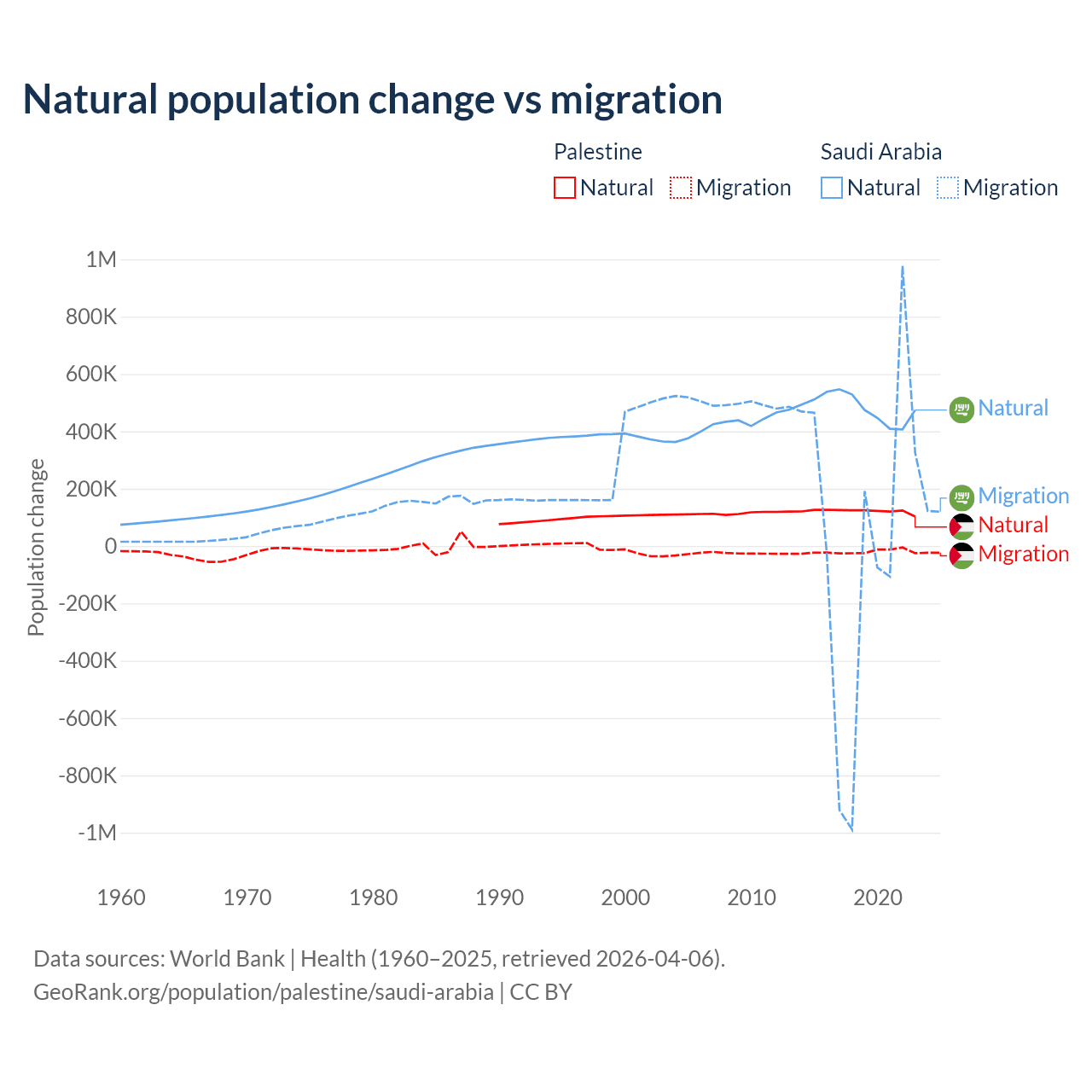 Natural population change vs migration

Palestine
Natural
Migration

Saudi Arabia
Natural
Migration

Population change

1M
800K
600K
400K
200K
0
-200K
-400K
-600K
-800K
-1M

1960
1970
1980
1990
2000
2010
2020

Natural
Migration
Natural
Migration

Data sources: World Bank | Health (1960–2025, retrieved 2026-04-06).
GeoRank.org/population/palestine/saudi-arabia | CC BY